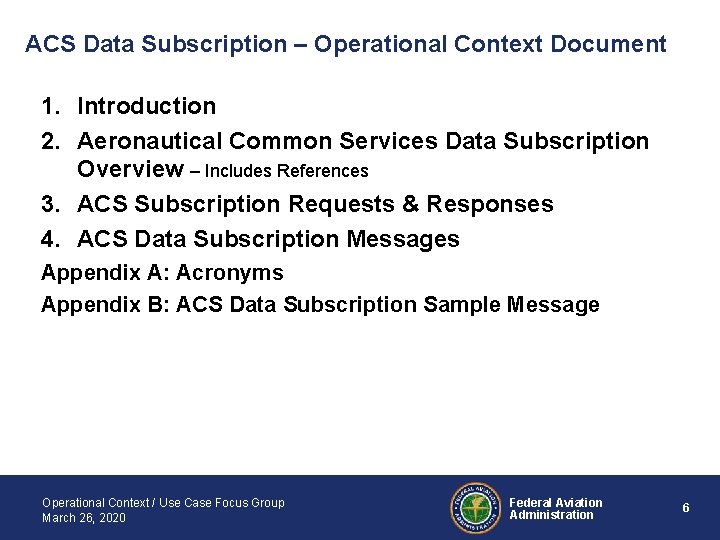 ACS Data Subscription – Operational Context Document

1. Introduction
2. Aeronautical Common Services Data Subscription Overview – Includes References
3. ACS Subscription Requests & Responses
4. ACS Data Subscription Messages

Appendix A: Acronyms

Appendix B: ACS Data Subscription Sample Message

Operational Context / Use Case Focus Group
March 26, 2020

FEDERAL AVIATION ADMINISTRATION

Federal Aviation Administration

6